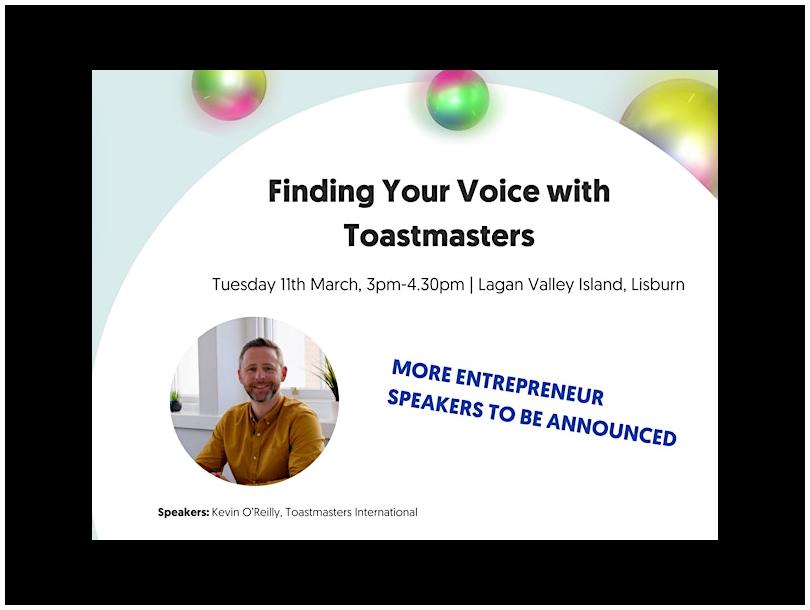 Finding Your Voice with Toastmasters

Tuesday 11th March, 3pm-4.30pm | Lagan Valley Island, Lisburn

MORE ENTREPRENEUR SPEAKERS TO BE ANNOUNCED

Speakers: Kevin O'Reilly, Toastmasters International